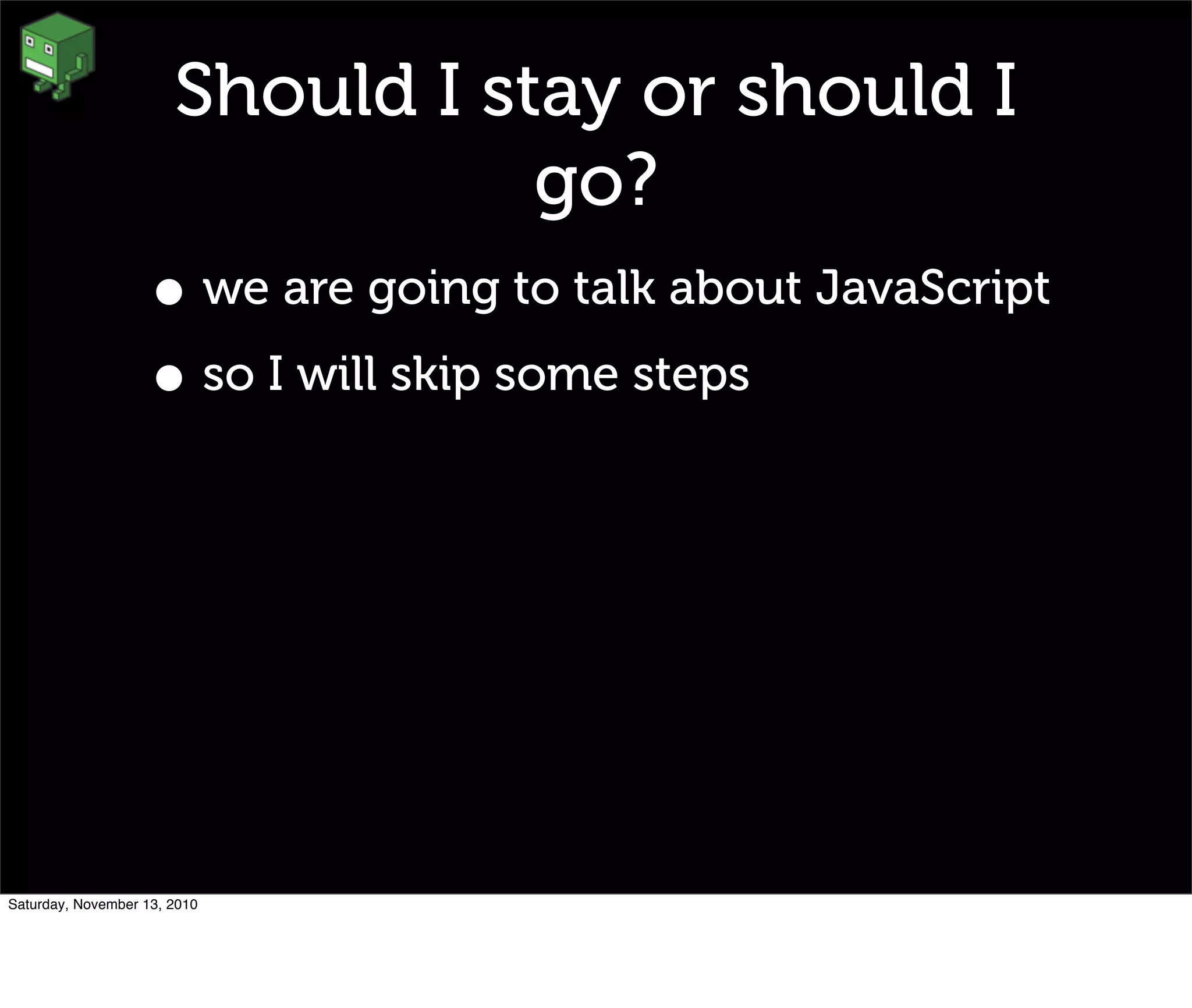 Should I stay or should I go?

• we are going to talk about JavaScript

• so I will skip some steps

Saturday, November 13, 2010